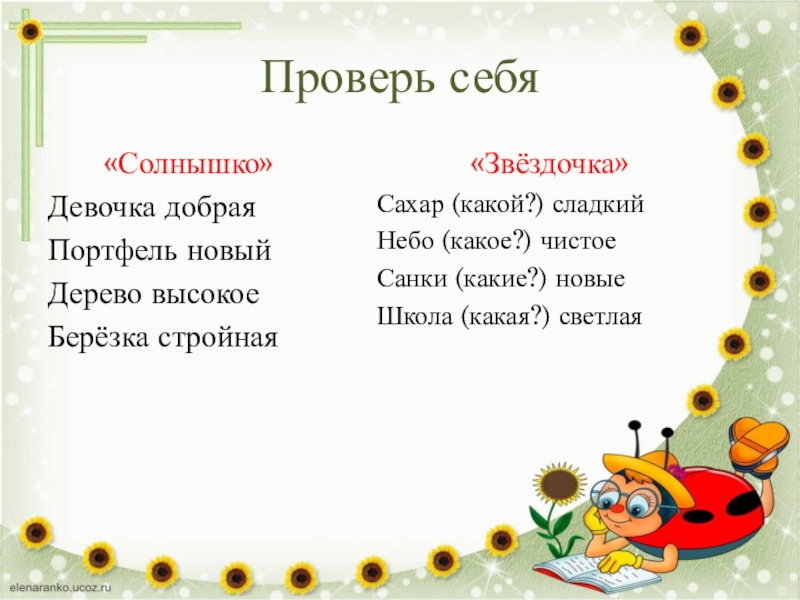 Проверь себя

«Солнышко»

Девочка добрая

Портфель новый

Дерево высокое

Берёзка стройная

«Звёздочка»

Сахар (какой?) сладкий

Небо (какое?) чистое

Санки (какие?) новые

Школа (какая?) светлая

elenaranko.ucoz.ru